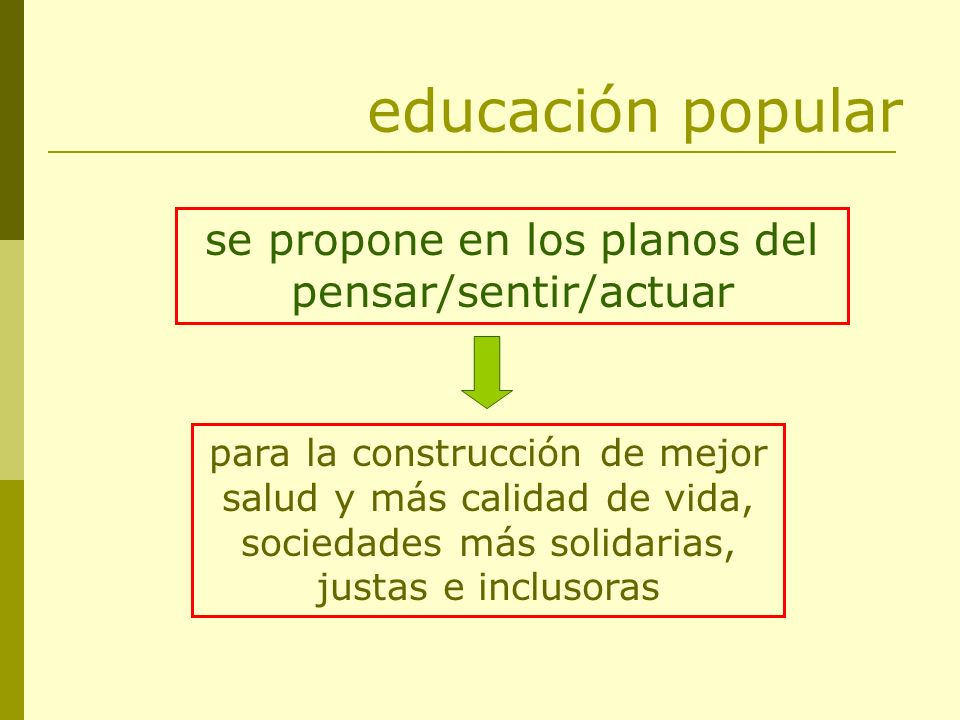 educación popular

se propone en los planos del pensar/sentir/actuar

para la construcción de mejor salud y más calidad de vida, sociedades más solidarias, justas e inclusoras